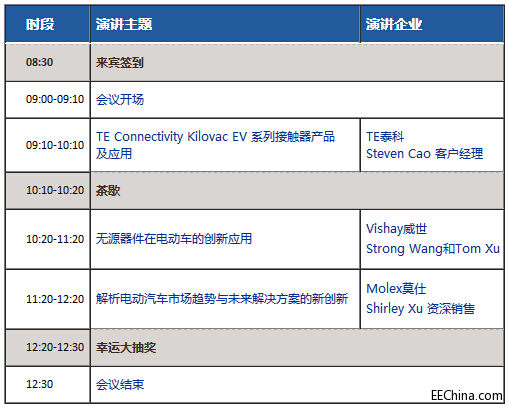 | 时段 | 演讲主题 | 演讲企业 |
|---|---|---|
| 08:30 | 来宾签到 | |
| 09:00-09:10 | 会议开场 | |
| 09:10-10:10 | TE Connectivity Kilovac EV 系列接触器产品及应用 | TE泰科 Steven Cao 客户经理 |
| 10:10-10:20 | 茶歇 | |
| 10:20-11:20 | 无源器件在电动车的创新应用 | Vishay威世 Strong Wang和Tom Xu |
| 11:20-12:20 | 解析电动汽车市场趋势与未来解决方案的新创新 | Molex莫仕 Shirley Xu 资深销售 |
| 12:20-12:30 | 幸运大抽奖 | |
| 12:30 | 会议结束 | |

EEChina.com